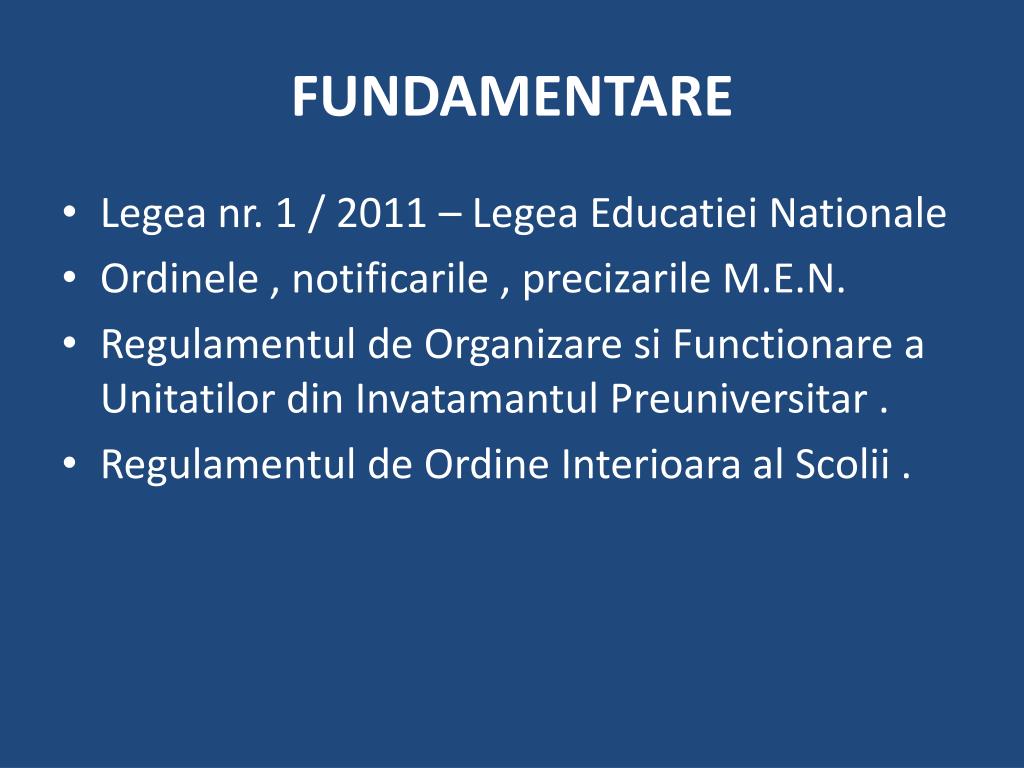 FUNDAMENTARE

• Legea nr. 1 / 2011 – Legea Educatiei Nationale
• Ordinele , notificarile , precizarile M.E.N.
• Regulamentul de Organizare si Functionare a Unitatilor din Invatamantul Preuniversitar .
• Regulamentul de Ordine Interioara al Scolii .